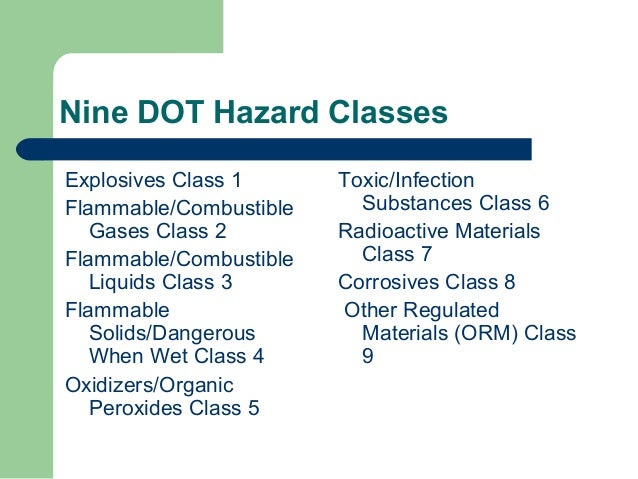 Nine DOT Hazard Classes

Explosives Class 1

Flammable/Combustible Gases Class 2

Flammable/Combustible Liquids Class 3

Flammable Solids/Dangerous When Wet Class 4

Oxidizers/Organic Peroxides Class 5

Toxic/Infection Substances Class 6

Radioactive Materials Class 7

Corrosives Class 8

Other Regulated Materials (ORM) Class 9